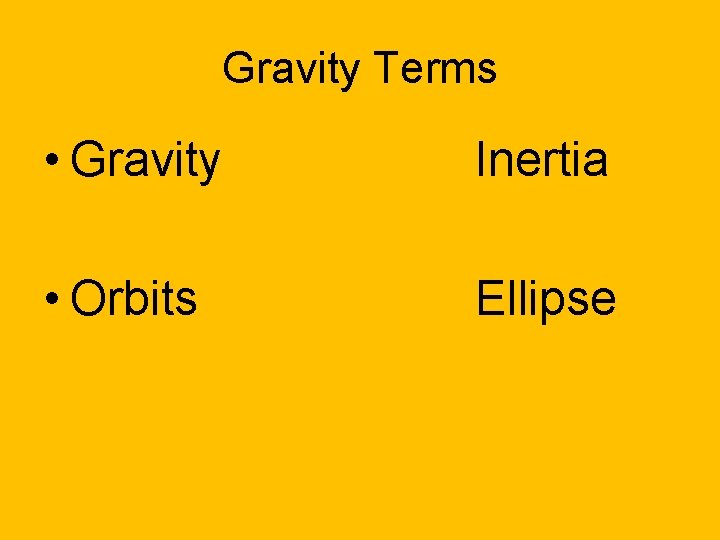 Gravity Terms

• Gravity Inertia

• Orbits Ellipse